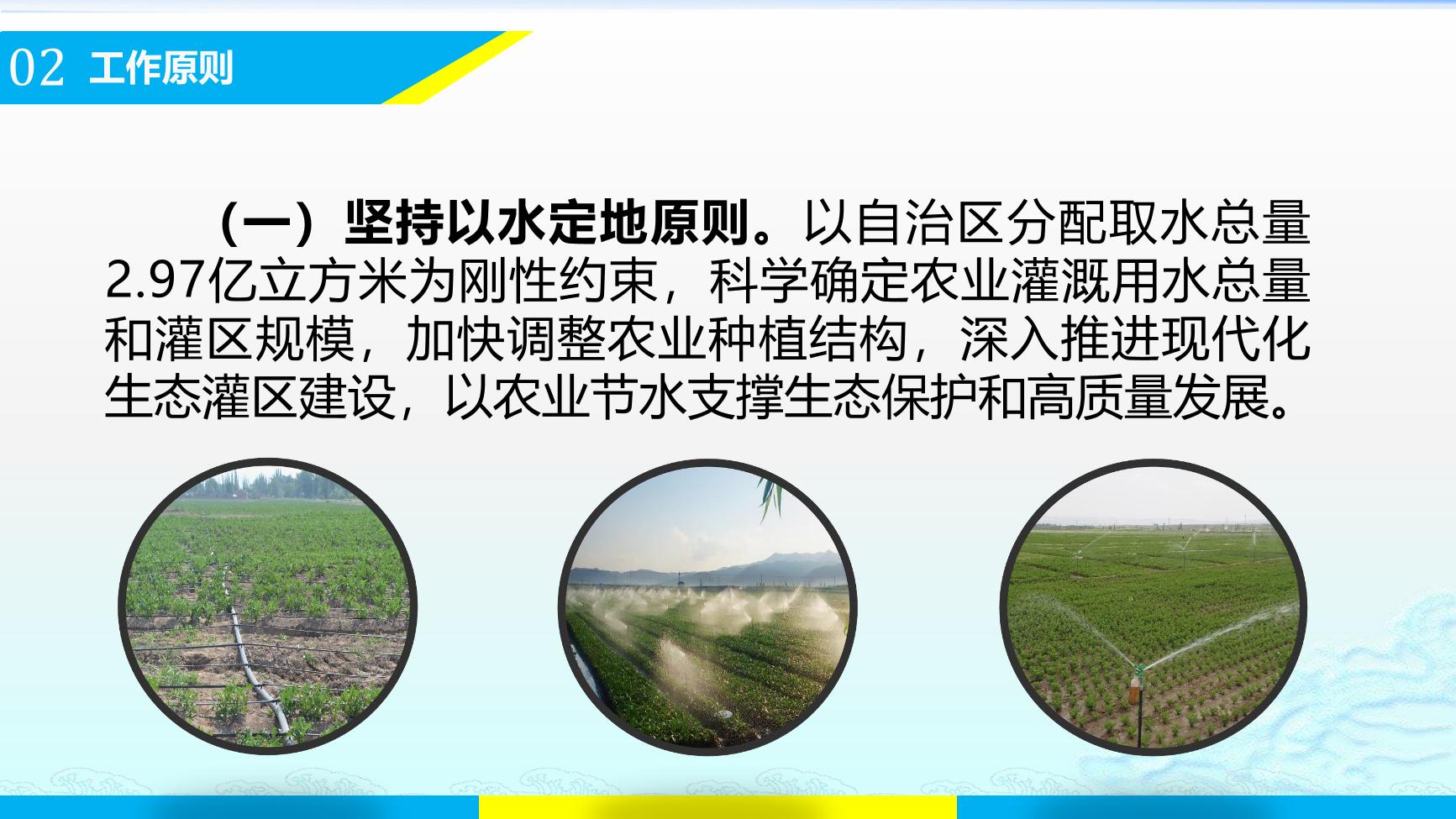 02 工作原则

（一）坚持以水定地原则。以自治区分配取水总量2.97亿立方米为刚性约束，科学确定农业灌溉用水总量和灌区规模，加快调整农业种植结构，深入推进现代化生态灌区建设，以农业节水支撑生态保护和高质量发展。